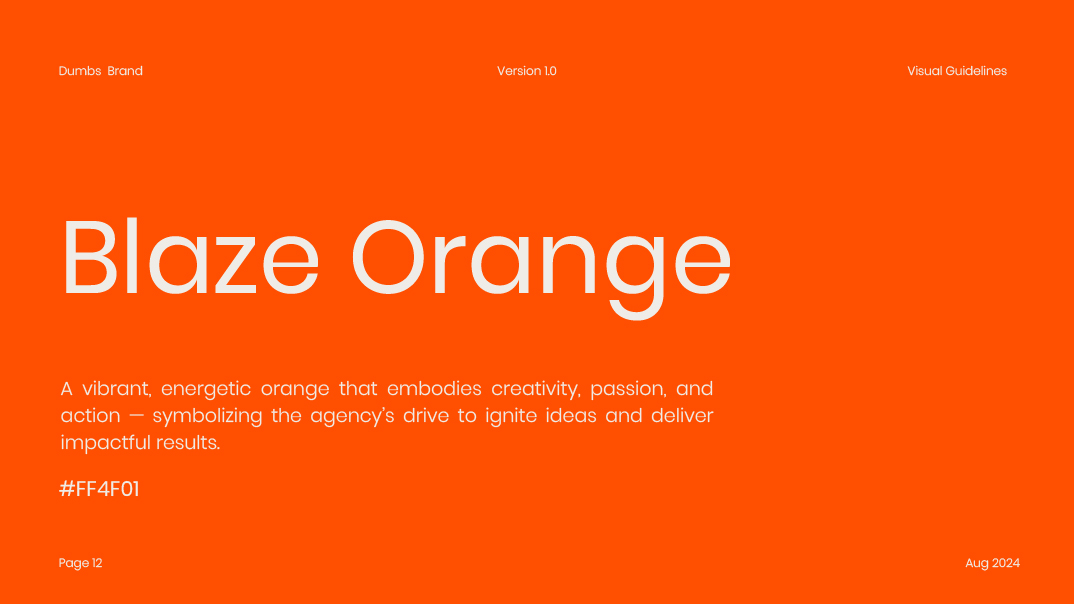 Dumbs Brand

Version 1.0

Visual Guidelines

Blaze Orange

A vibrant, energetic orange that embodies creativity, passion, and action — symbolizing the agency's drive to ignite ideas and deliver impactful results.

#FF4F01

Page 12

Aug 2024